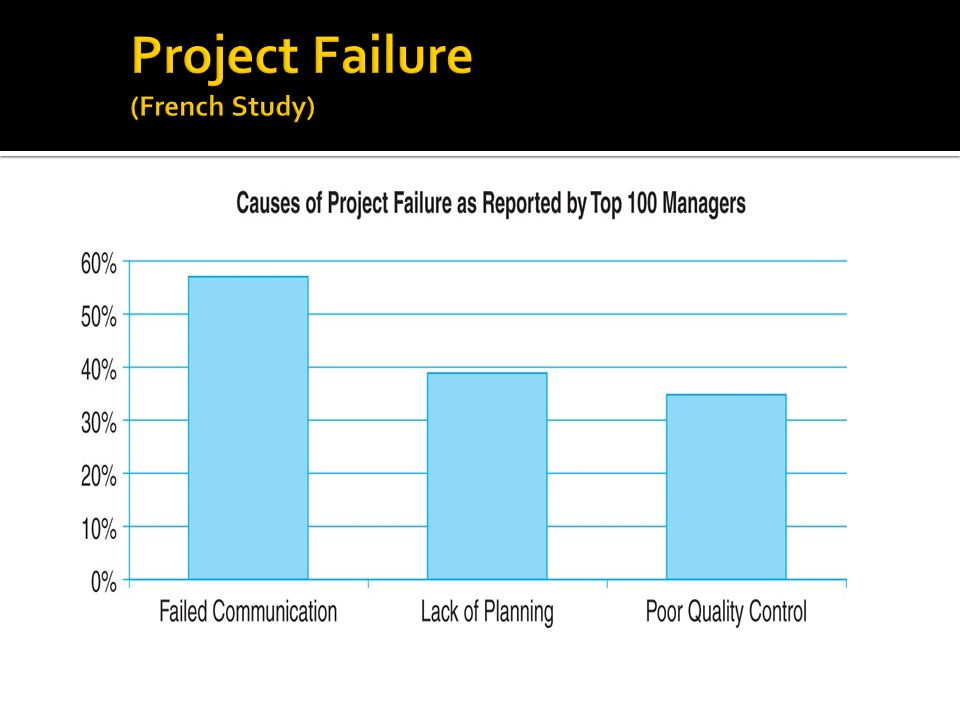 Project Failure
(French Study)

Causes of Project Failure as Reported by Top 100 Managers

60%
50%
40%
30%
20%
10%
0%

Failed Communication
Lack of Planning
Poor Quality Control